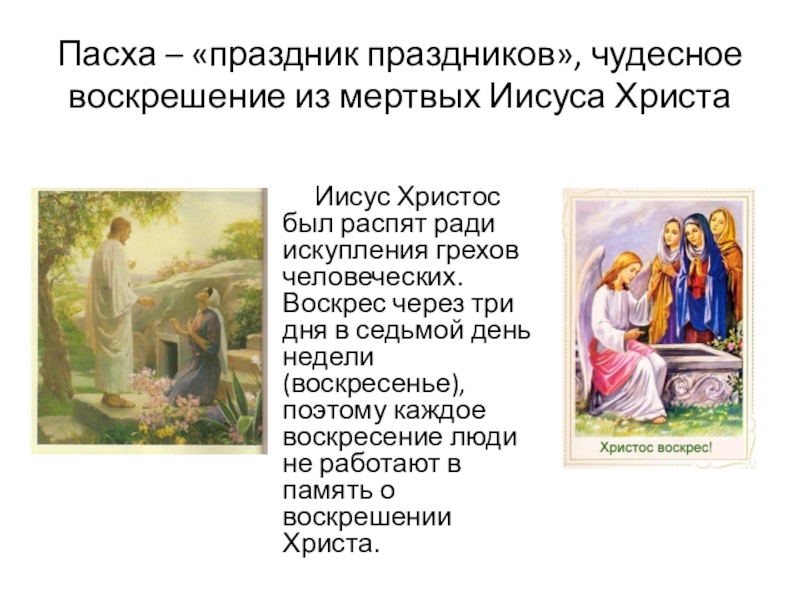 Пасха – «праздник праздников», чудесное воскрешение из мертвых Иисуса Христа

Иисус Христос был распят ради искупления грехов человеческих. Воскрес через три дня в седьмой день недели (воскресенье), поэтому каждое воскресение люди не работают в память о воскрешении Христа.

Христос воскрес!